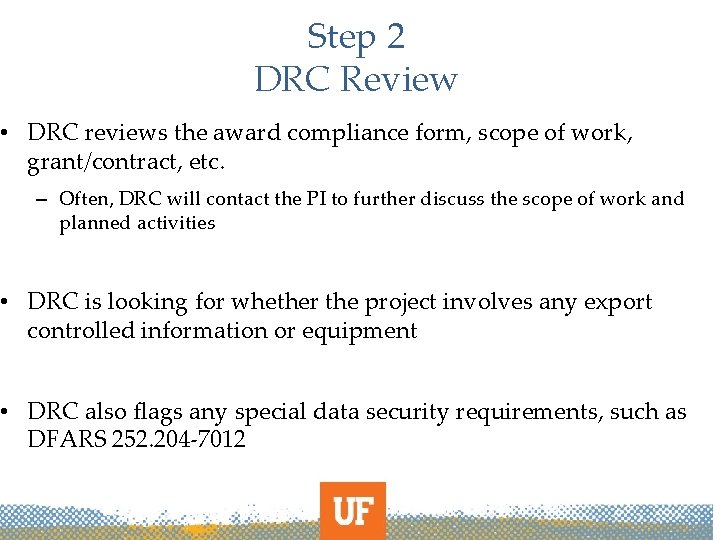 Step 2
DRC Review

• DRC reviews the award compliance form, scope of work, grant/contract, etc.
– Often, DRC will contact the PI to further discuss the scope of work and planned activities

• DRC is looking for whether the project involves any export controlled information or equipment

• DRC also flags any special data security requirements, such as DFARS 252.204-7012

UF